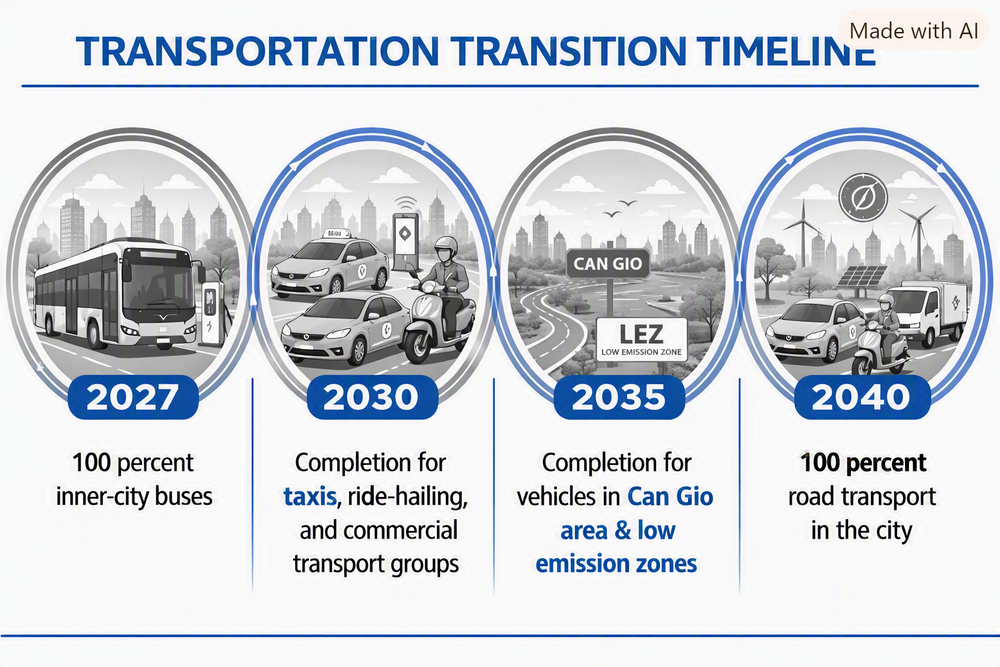 Made with AI

TRANSPORTATION TRANSITION TIMELINE

CAN GIO

LEZ
LOW EMISSION ZONE

2027

100 percent inner-city buses

2030

Completion for taxis, ride-hailing, and commercial transport groups

2035

Completion for vehicles in Can Gio area & low emission zones

2040

100 percent road transport in the city